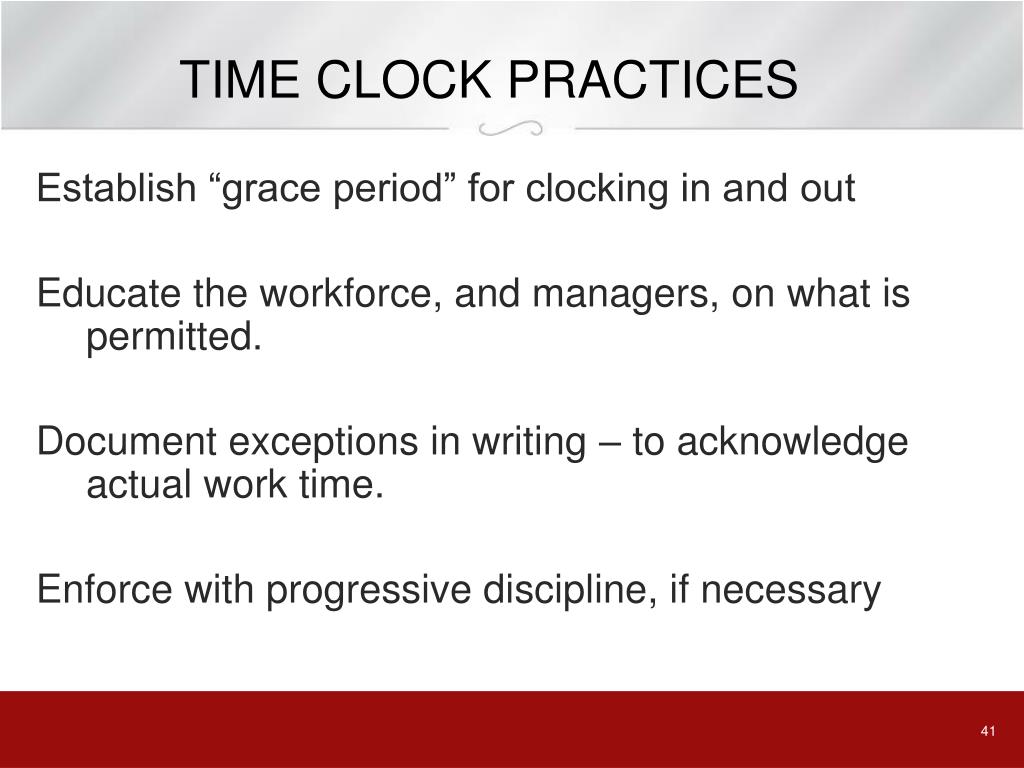 TIME CLOCK PRACTICES

Establish “grace period” for clocking in and out

Educate the workforce, and managers, on what is permitted.

Document exceptions in writing – to acknowledge actual work time.

Enforce with progressive discipline, if necessary

41